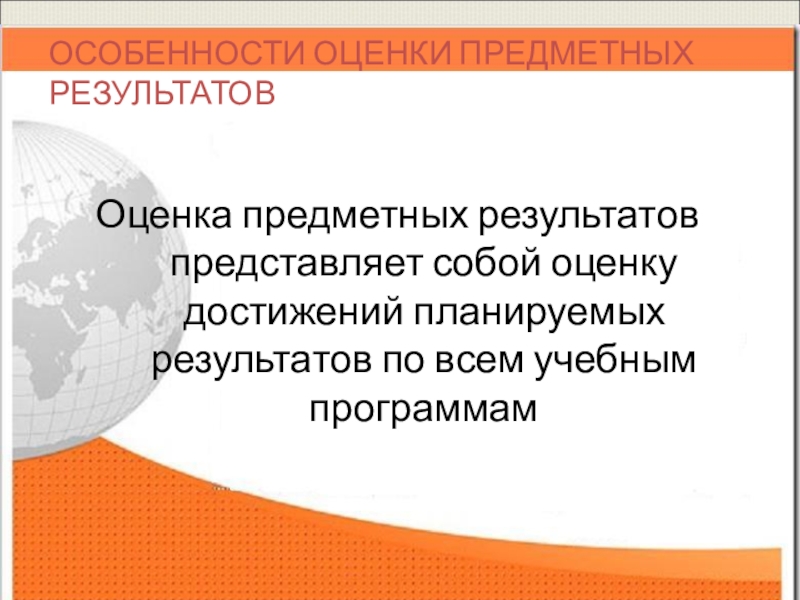 ОСОБЕННОСТИ ОЦЕНКИ ПРЕДМЕТНЫХ РЕЗУЛЬТАТОВ

Оценка предметных результатов представляет собой оценку достижений планируемых результатов по всем учебным программам